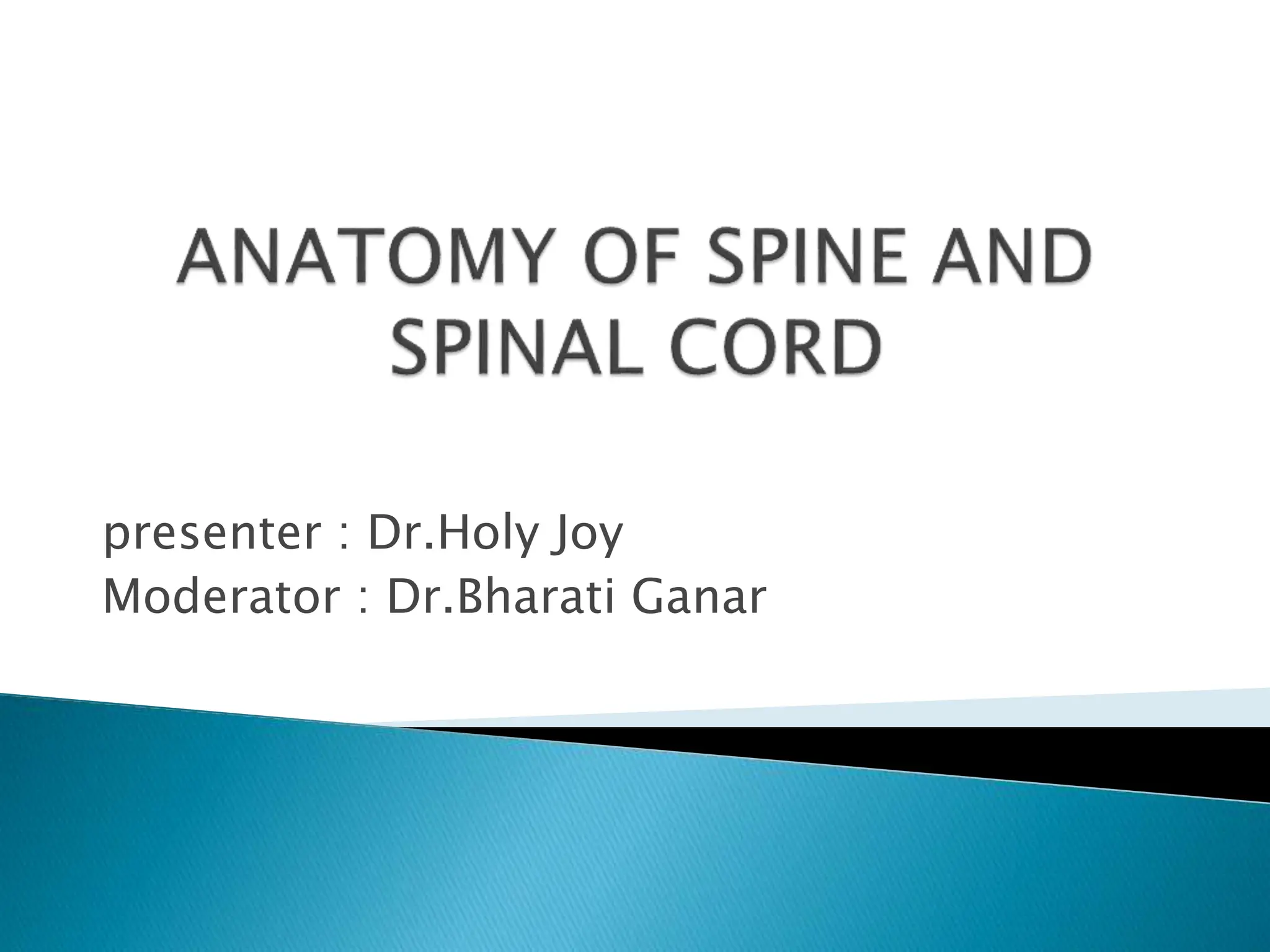 ANATOMY OF SPINE AND SPINAL CORD

presenter : Dr.Holy Joy
Moderator : Dr.Bharati Ganar